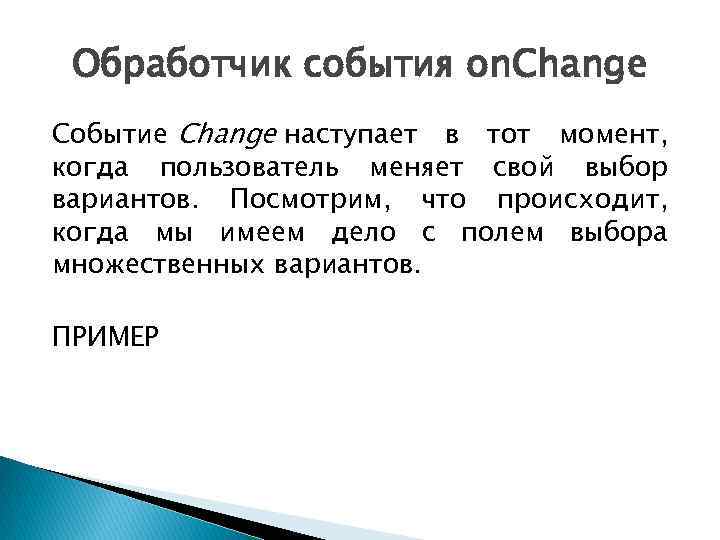 Обработчик события onChange

Событие Change наступает в тот момент, когда пользователь меняет свой выбор вариантов. Посмотрим, что происходит, когда мы имеем дело с полем выбора множественных вариантов.

ПРИМЕР